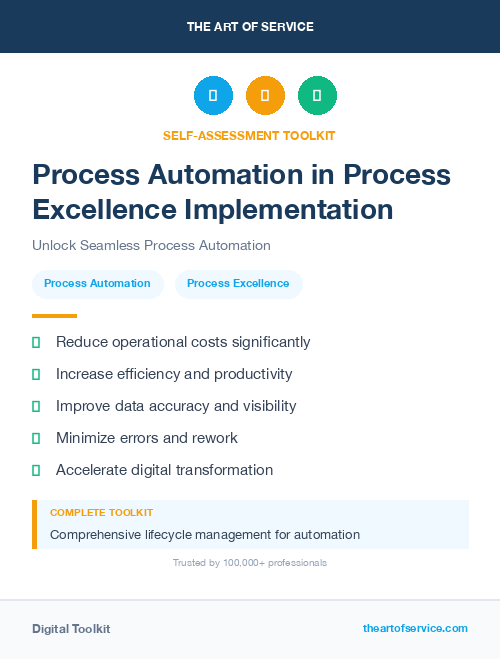 THE ART OF SERVICE

SELF-ASSESSMENT TOOLKIT

Process Automation in Process Excellence Implementation

Unlock Seamless Process Automation

Process Automation Process Excellence

Reduce operational costs significantly

Increase efficiency and productivity

Improve data accuracy and visibility

Minimize errors and rework

Accelerate digital transformation

COMPLETE TOOLKIT

Comprehensive lifecycle management for automation

Trusted by 100,000+ professionals

Digital Toolkit

theartofservice.com